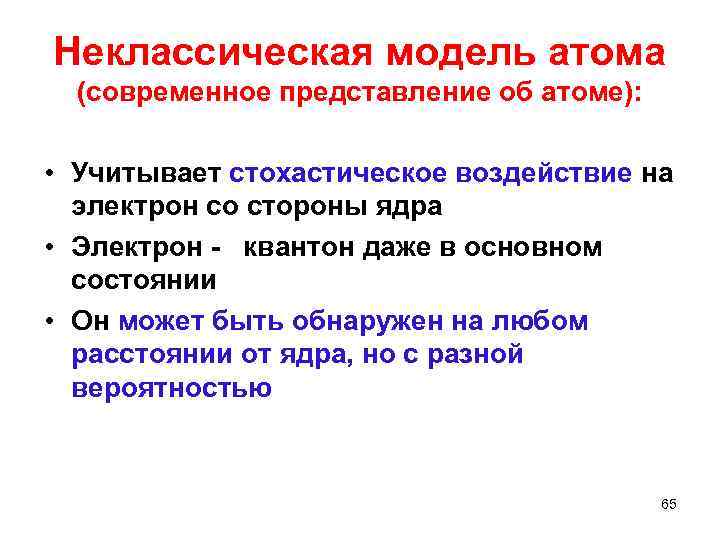 Неклассическая модель атома
(современное представление об атоме):

• Учитывает стохастическое воздействие на электрон со стороны ядра
• Электрон - квантон даже в основном состоянии
• Он может быть обнаружен на любом расстоянии от ядра, но с разной вероятностью

65